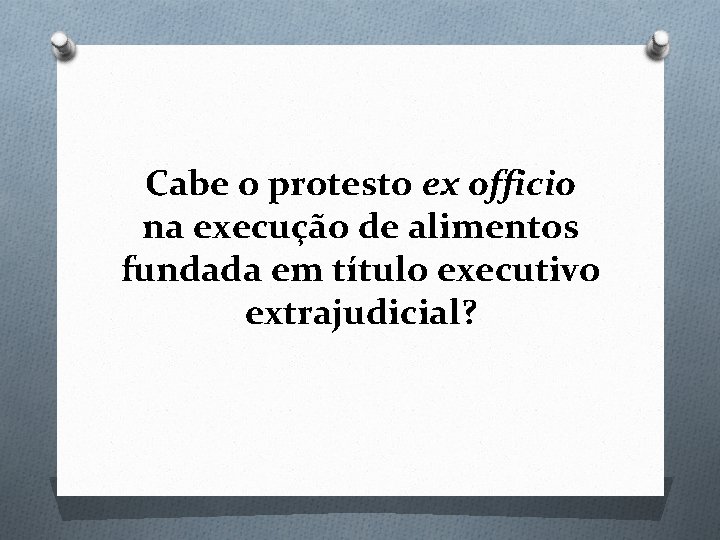 Cabe o protesto ex officio na execução de alimentos fundada em título executivo extrajudicial?